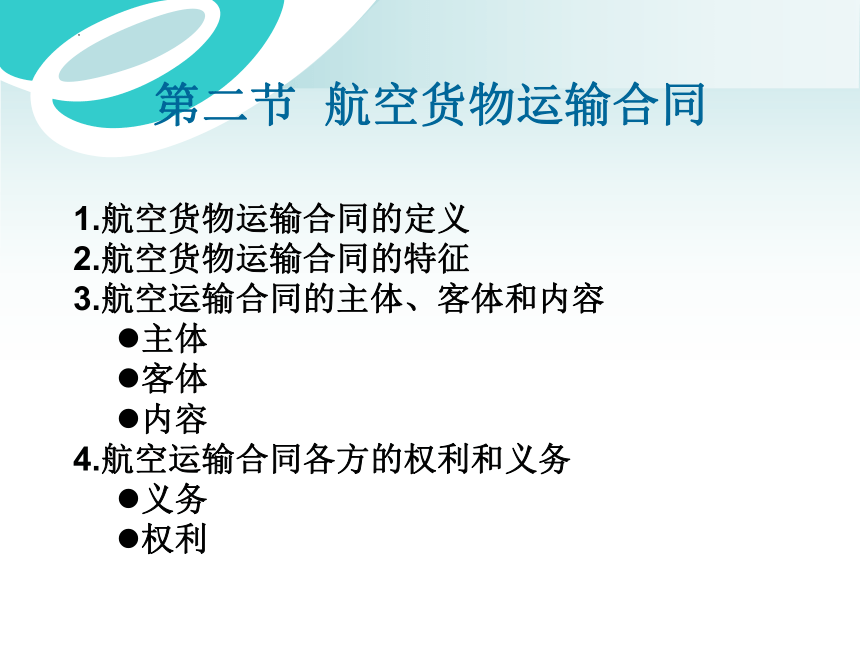 第二节 航空货物运输合同

1.航空货物运输合同的定义
2.航空货物运输合同的特征
3.航空运输合同的主体、客体和内容
●主体
●客体
●内容
4.航空运输合同各方的权利和义务
●义务
●权利